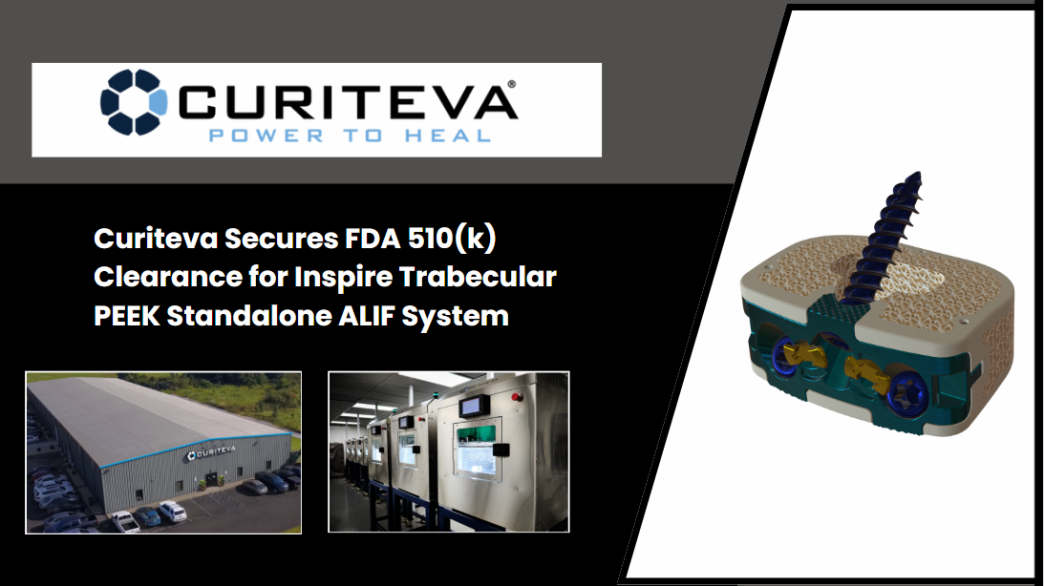 CURITEVA®
POWER TO HEAL

Curiteva Secures FDA 510(k) Clearance for Inspire Trabecular PEEK Standalone ALIF System

CURITEVA